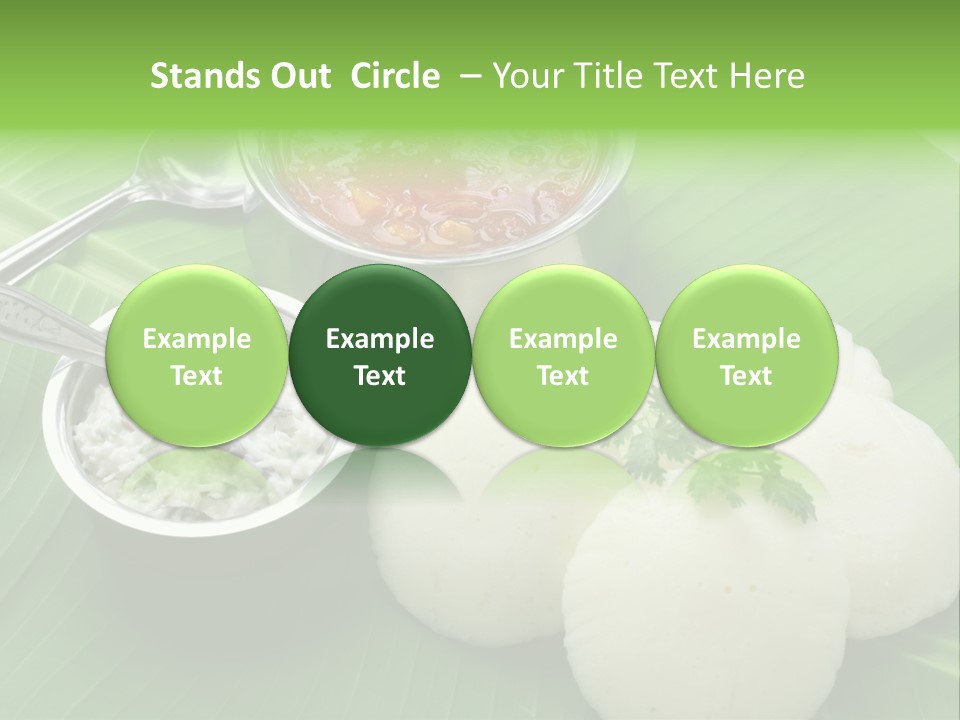 Stands Out Circle – Your Title Text Here

Example Text

Example Text

Example Text

Example Text